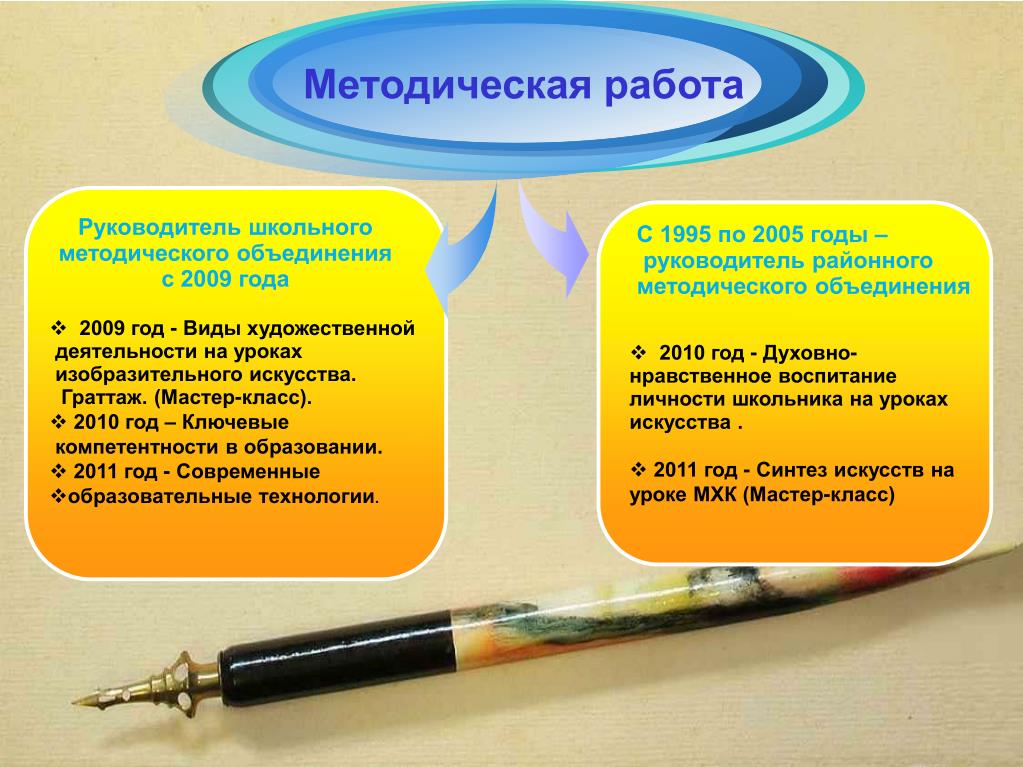 Методическая работа

Руководитель школьного методического объединения с 2009 года

❖ 2009 год - Виды художественной деятельности на уроках изобразительного искусства. Граттаж. (Мастер-класс).
❖ 2010 год – Ключевые компетентности в образовании.
❖ 2011 год - Современные
❖образовательные технологии.

С 1995 по 2005 годы – руководитель районного методического объединения

❖ 2010 год - Духовно-нравственное воспитание личности школьника на уроках искусства .

❖ 2011 год - Синтез искусств на уроке МХК (Мастер-класс)